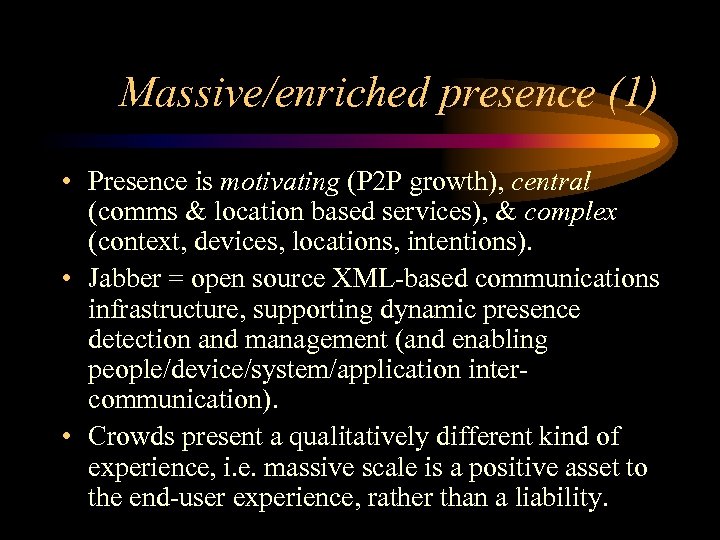 Massive/enriched presence (1)

• Presence is motivating (P2P growth), central (comms & location based services), & complex (context, devices, locations, intentions).

• Jabber = open source XML-based communications infrastructure, supporting dynamic presence detection and management (and enabling people/device/system/application inter-communication).

• Crowds present a qualitatively different kind of experience, i.e. massive scale is a positive asset to the end-user experience, rather than a liability.